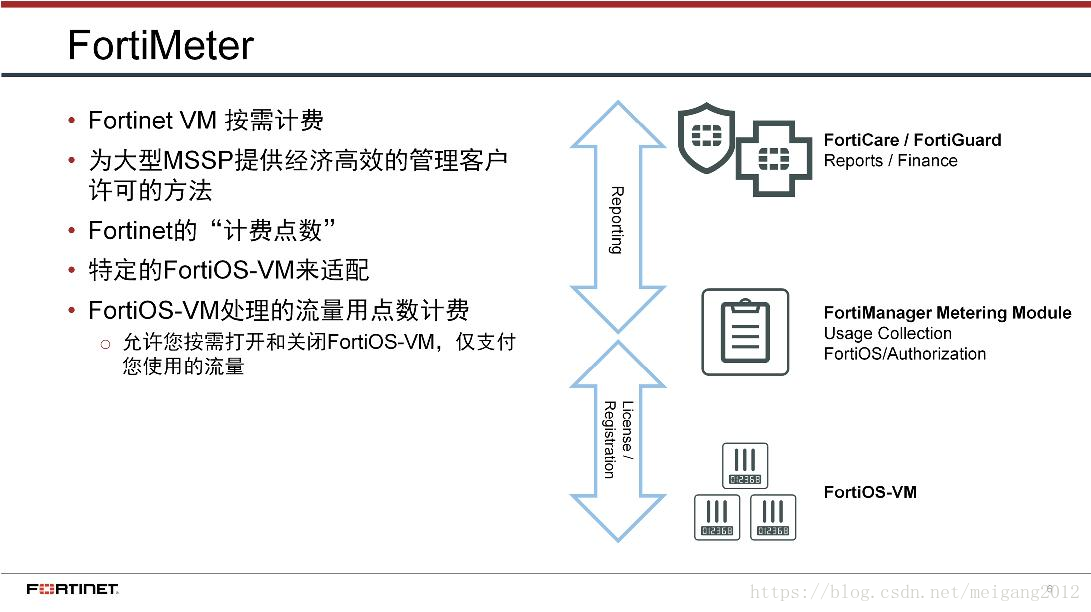 FortiMeter

• Fortinet VM 按需计费
• 为大型MSSP提供经济高效的管理客户许可的方法
• Fortinet的“计费点数”
• 特定的FortiOS-VM来适配
• FortiOS-VM处理的流量用点数计费
○ 允许您按需打开和关闭FortiOS-VM，仅支付您使用的流量

Reporting

License / Registration

FortiCare / FortiGuard
Reports / Finance

FortiManager Metering Module
Usage Collection
FortiOS/Authorization

FortiOS-VM

FORTINET

https://blog.csdn.net/meigang2012